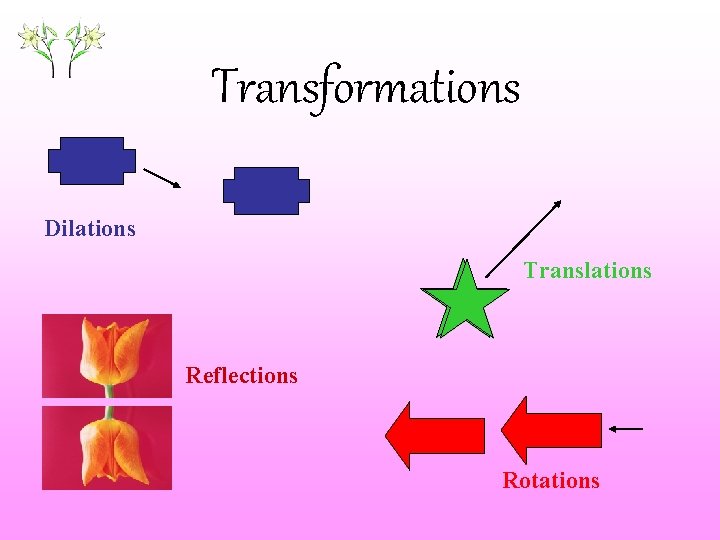 Transformations

Dilations

Translations

Reflections

Rotations